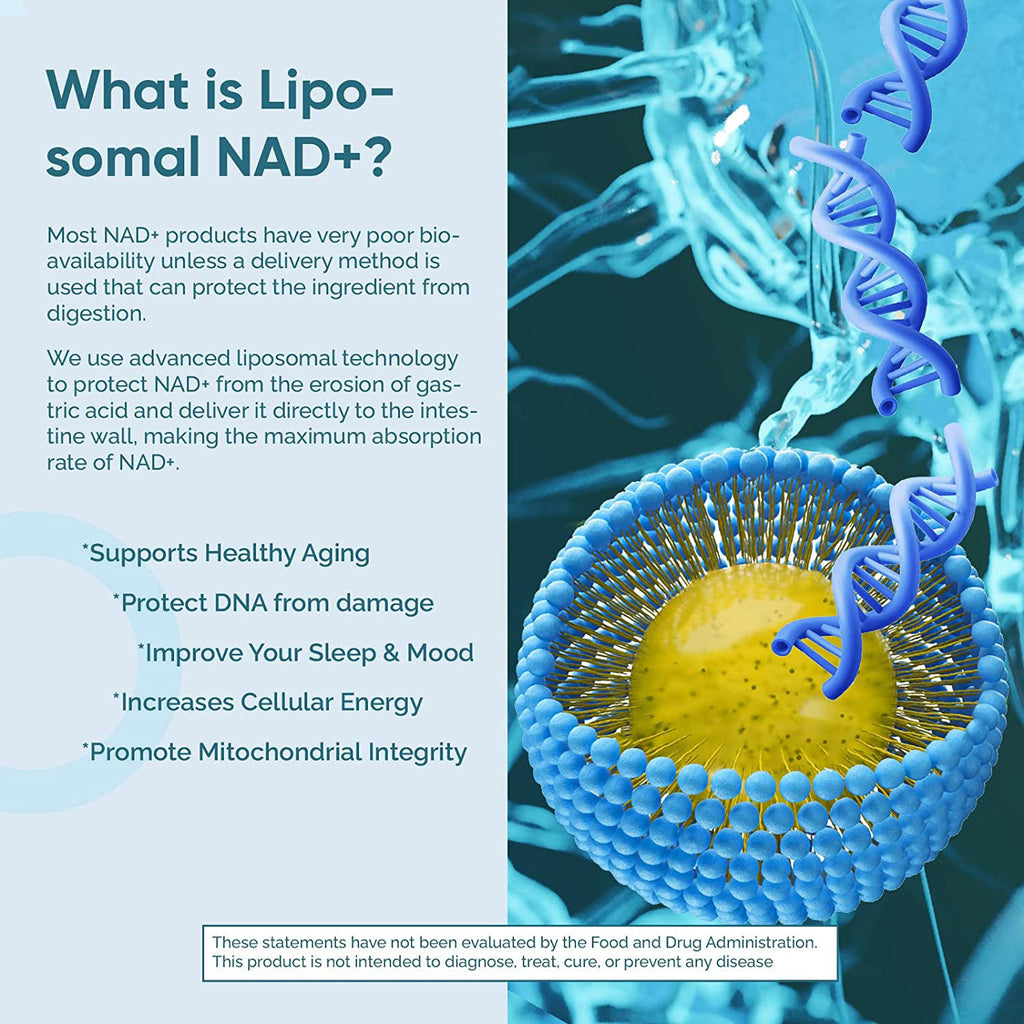 What is Liposomal NAD+?

Most NAD+ products have very poor bioavailability unless a delivery method is used that can protect the ingredient from digestion.

We use advanced liposomal technology to protect NAD+ from the erosion of gastric acid and deliver it directly to the intestine wall, making the maximum absorption rate of NAD+.

*Supports Healthy Aging

*Protect DNA from damage

*Improve Your Sleep & Mood

*Increases Cellular Energy

*Promote Mitochondrial Integrity

These statements have not been evaluated by the Food and Drug Administration. This product is not intended to diagnose, treat, cure, or prevent any disease